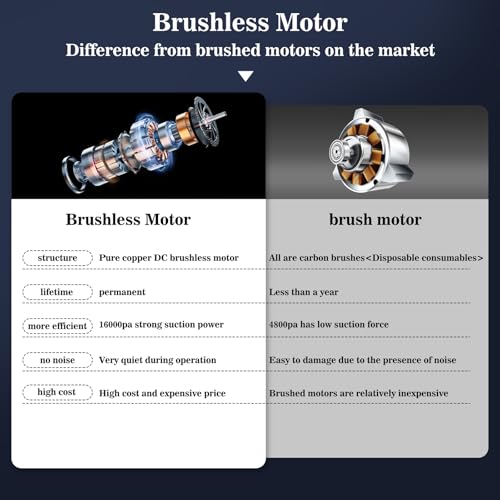 Brushless Motor
Difference from brushed motors on the market

| | Brushless Motor | brush motor |
|---|---|---|
| structure | Pure copper DC brushless motor | All are carbon brushes<Disposable consumables> |
| lifetime | permanent | Less than a year |
| more efficient | 16000pa strong suction power | 4800pa has low suction force |
| no noise | Very quiet during operation | Easy to damage due to the presence of noise |
| high cost | High cost and expensive price | Brushed motors are relatively inexpensive |